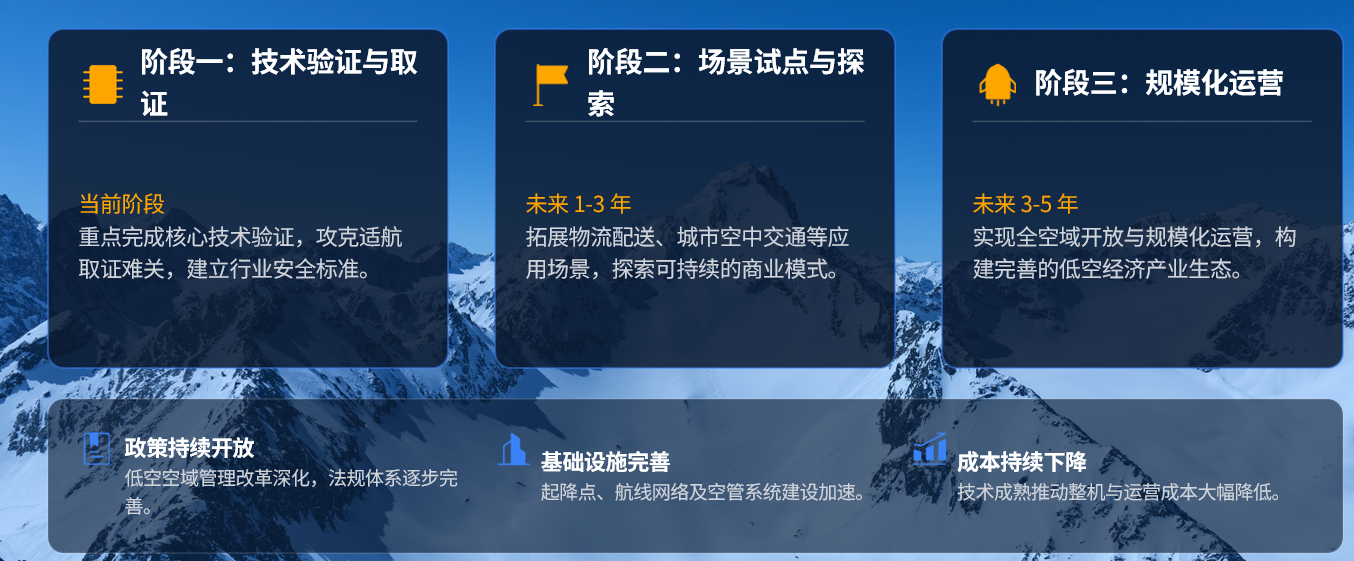 阶段一：技术验证与取证

当前阶段
重点完成核心技术验证，攻克适航取证难关，建立行业安全标准。

阶段二：场景试点与探索

未来 1-3 年
拓展物流配送、城市空中交通等应用场景，探索可持续的商业模式。

阶段三：规模化运营

未来 3-5 年
实现全空域开放与规模化运营，构建完善的低空经济产业生态。

政策持续开放
低空空域管理改革深化，法规体系逐步完善。

基础设施完善
起降点、航线网络及空管系统建设加速。

成本持续下降
技术成熟推动整机与运营成本大幅降低。